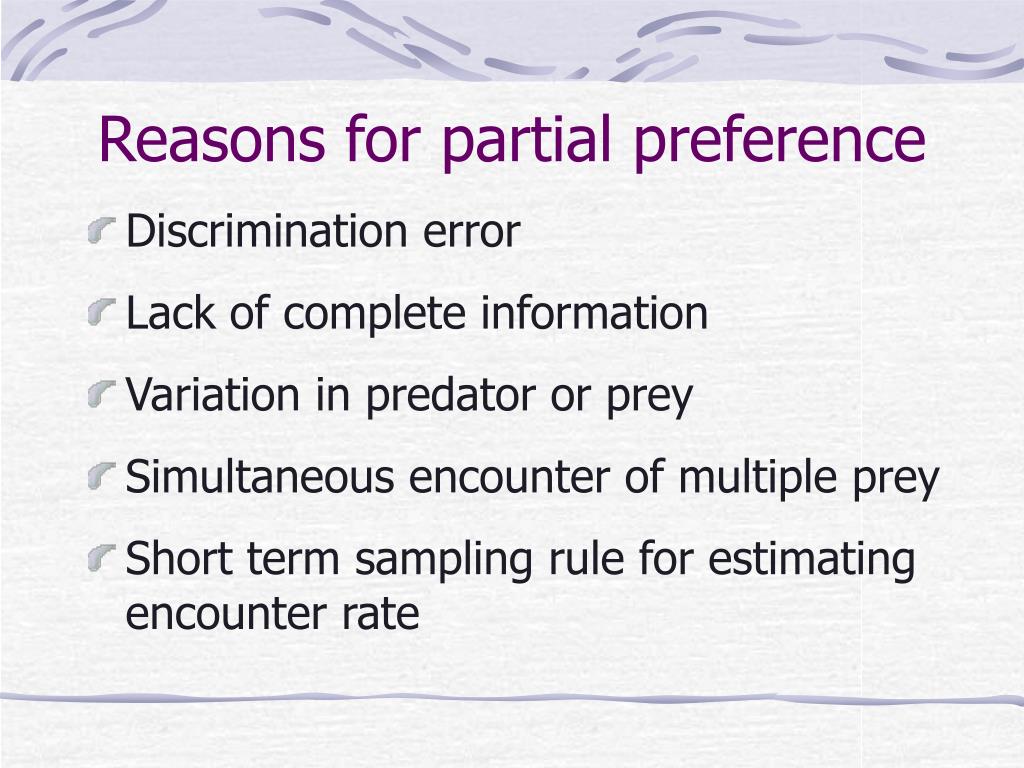 Reasons for partial preference

Discrimination error

Lack of complete information

Variation in predator or prey

Simultaneous encounter of multiple prey

Short term sampling rule for estimating encounter rate